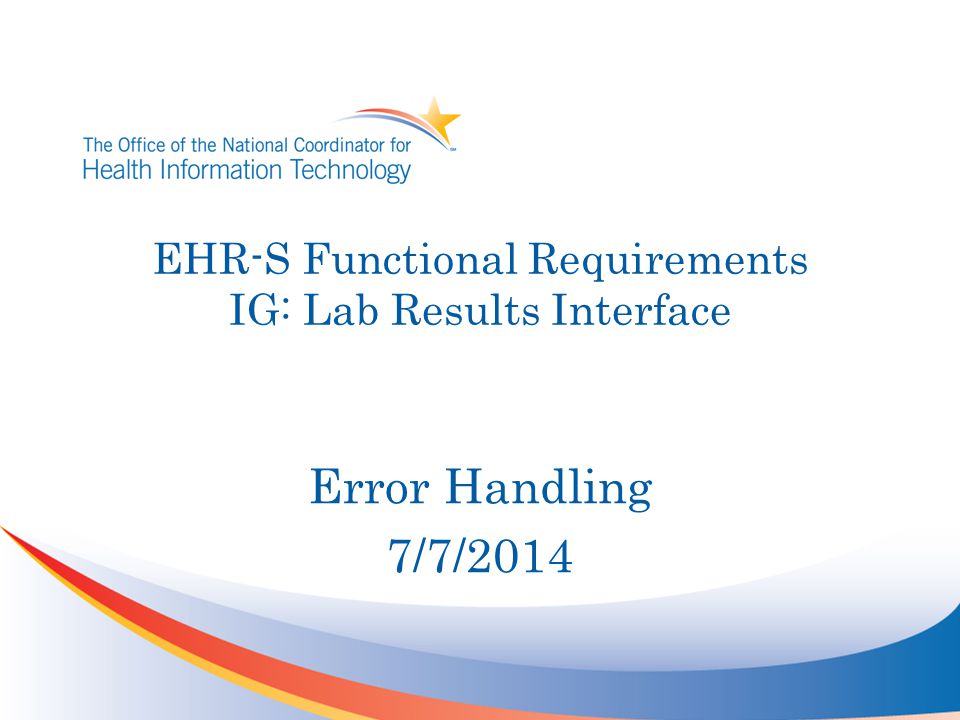 The Office of the National Coordinator for
Health Information Technology

EHR-S Functional Requirements
IG: Lab Results Interface

Error Handling
7/7/2014